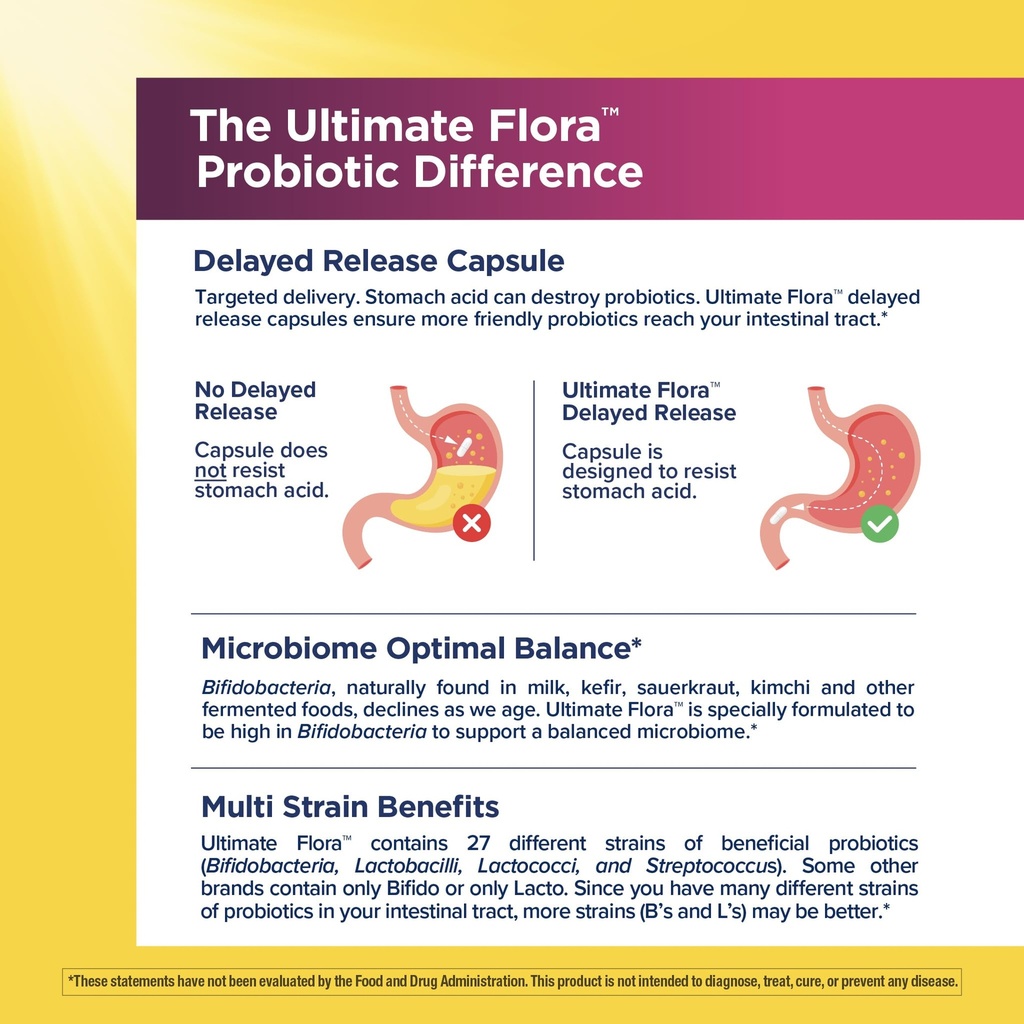 The Ultimate Flora™ Probiotic Difference

Delayed Release Capsule

Targeted delivery. Stomach acid can destroy probiotics. Ultimate Flora™ delayed release capsules ensure more friendly probiotics reach your intestinal tract.*

No Delayed Release

Capsule does not resist stomach acid.

Ultimate Flora™ Delayed Release

Capsule is designed to resist stomach acid.

Microbiome Optimal Balance*

Bifidobacteria, naturally found in milk, kefir, sauerkraut, kimchi and other fermented foods, declines as we age. Ultimate Flora™ is specially formulated to be high in Bifidobacteria to support a balanced microbiome.*

Multi Strain Benefits

Ultimate Flora™ contains 27 different strains of beneficial probiotics (Bifidobacteria, Lactobacilli, Lactococci, and Streptococcus). Some other brands contain only Bifido or only Lacto. Since you have many different strains of probiotics in your intestinal tract, more strains (B's and L's) may be better.*

*These statements have not been evaluated by the Food and Drug Administration. This product is not intended to diagnose, treat, cure, or prevent any disease.